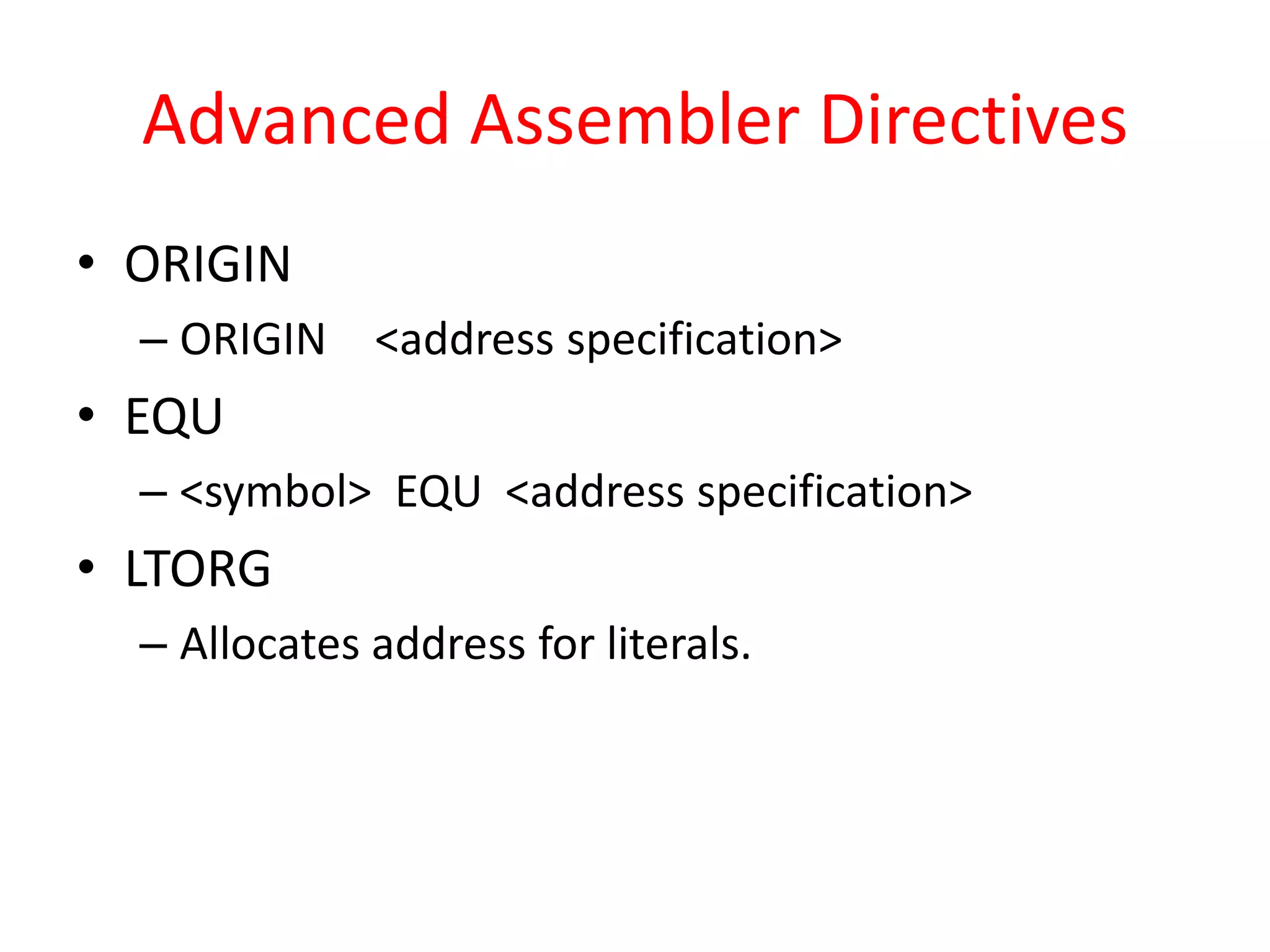 Advanced Assembler Directives

• ORIGIN
– ORIGIN <address specification>
• EQU
– <symbol> EQU <address specification>
• LTORG
– Allocates address for literals.